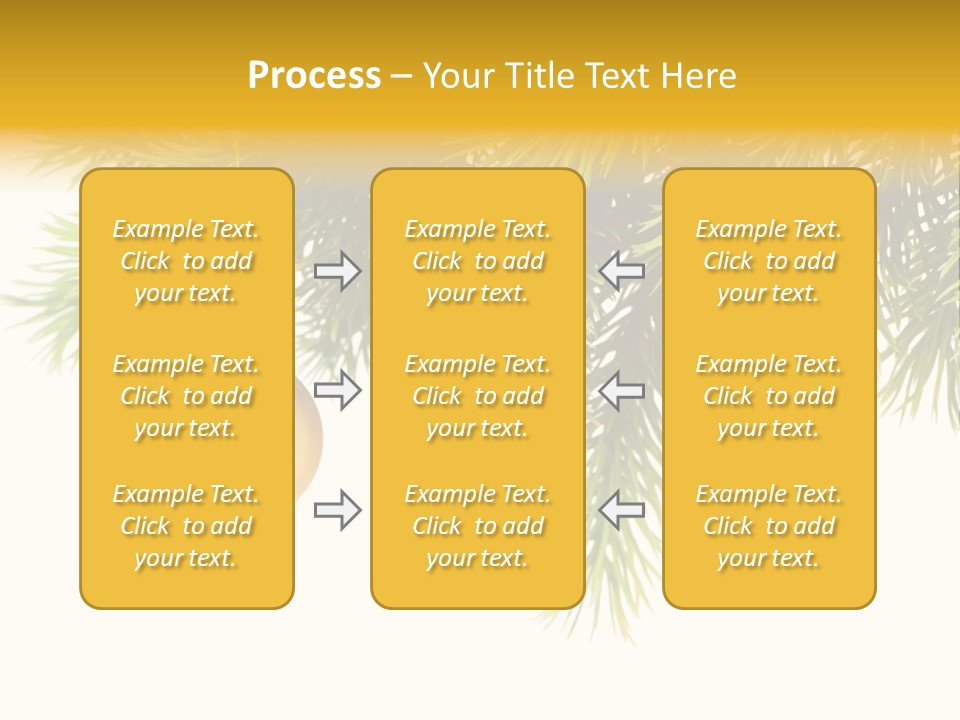 Process – Your Title Text Here

Example Text. Click to add your text.

Example Text. Click to add your text.

Example Text. Click to add your text.

Example Text. Click to add your text.

Example Text. Click to add your text.

Example Text. Click to add your text.

Example Text. Click to add your text.

Example Text. Click to add your text.

Example Text. Click to add your text.